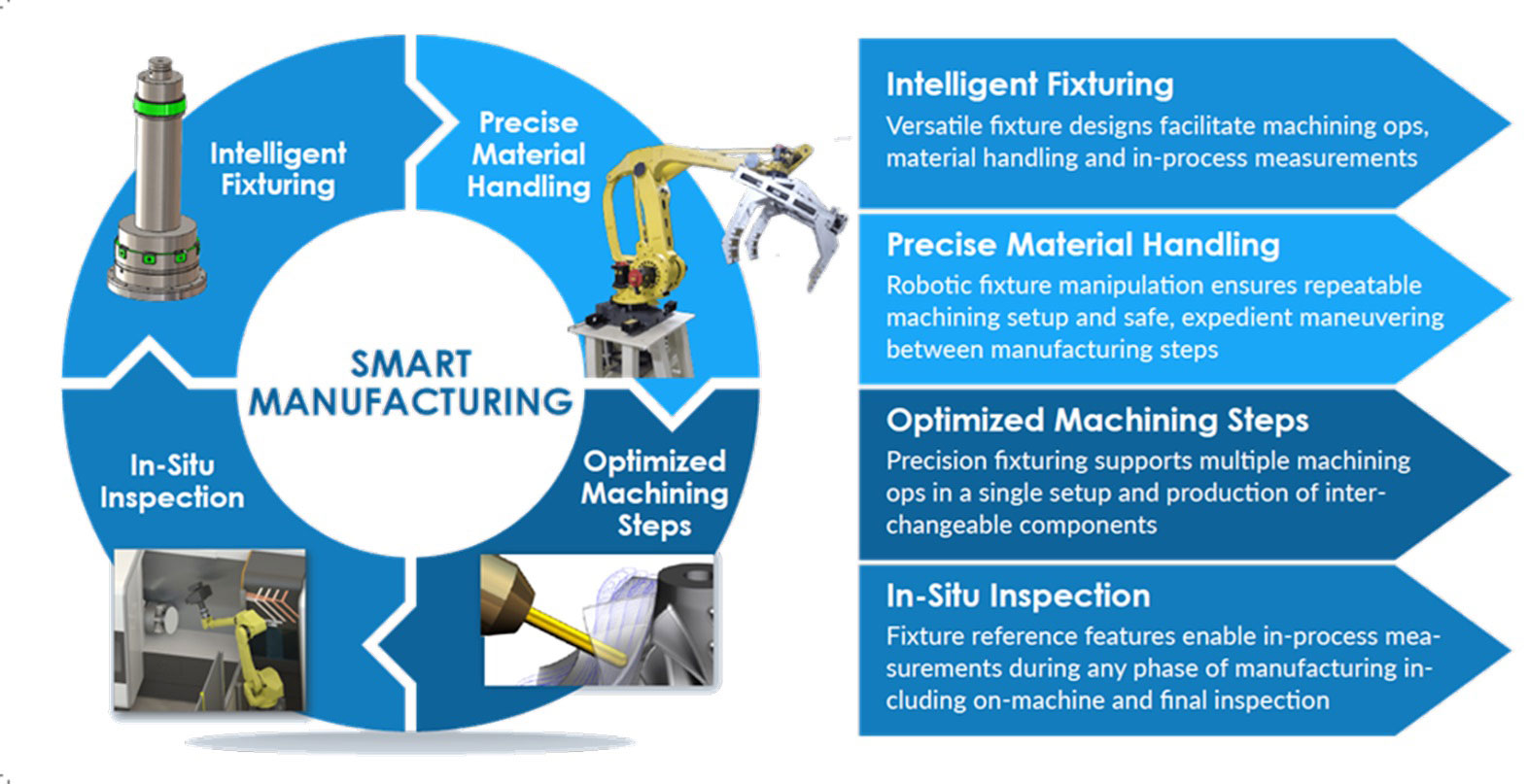 Intelligent Fixturing

Precise Material Handling

SMART MANUFACTURING

In-Situ Inspection

Optimized Machining Steps

Intelligent Fixturing
Versatile fixture designs facilitate machining ops, material handling and in-process measurements

Precise Material Handling
Robotic fixture manipulation ensures repeatable machining setup and safe, expedient maneuvering between manufacturing steps

Optimized Machining Steps
Precision fixturing supports multiple machining ops in a single setup and production of interchangeable components

In-Situ Inspection
Fixture reference features enable in-process measurements during any phase of manufacturing including on-machine and final inspection